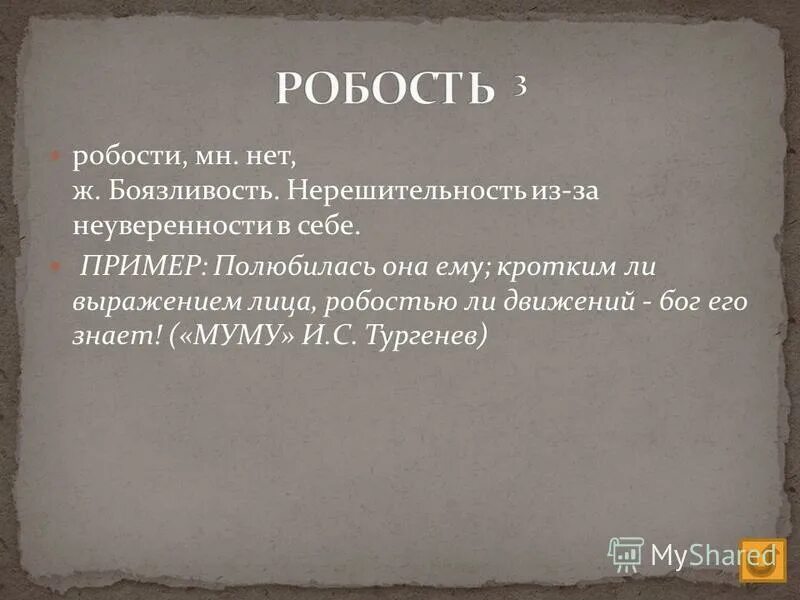 РОБОСТЬ 3

робости, мн. нет, ж. Боязливость. Нерешительность из-за неуверенности в себе.

ПРИМЕР: Полюбилась она ему; кротким ли выражением лица, робостью ли движений - бог его знает! («МУМУ» И.С. Тургенев)

MyShared